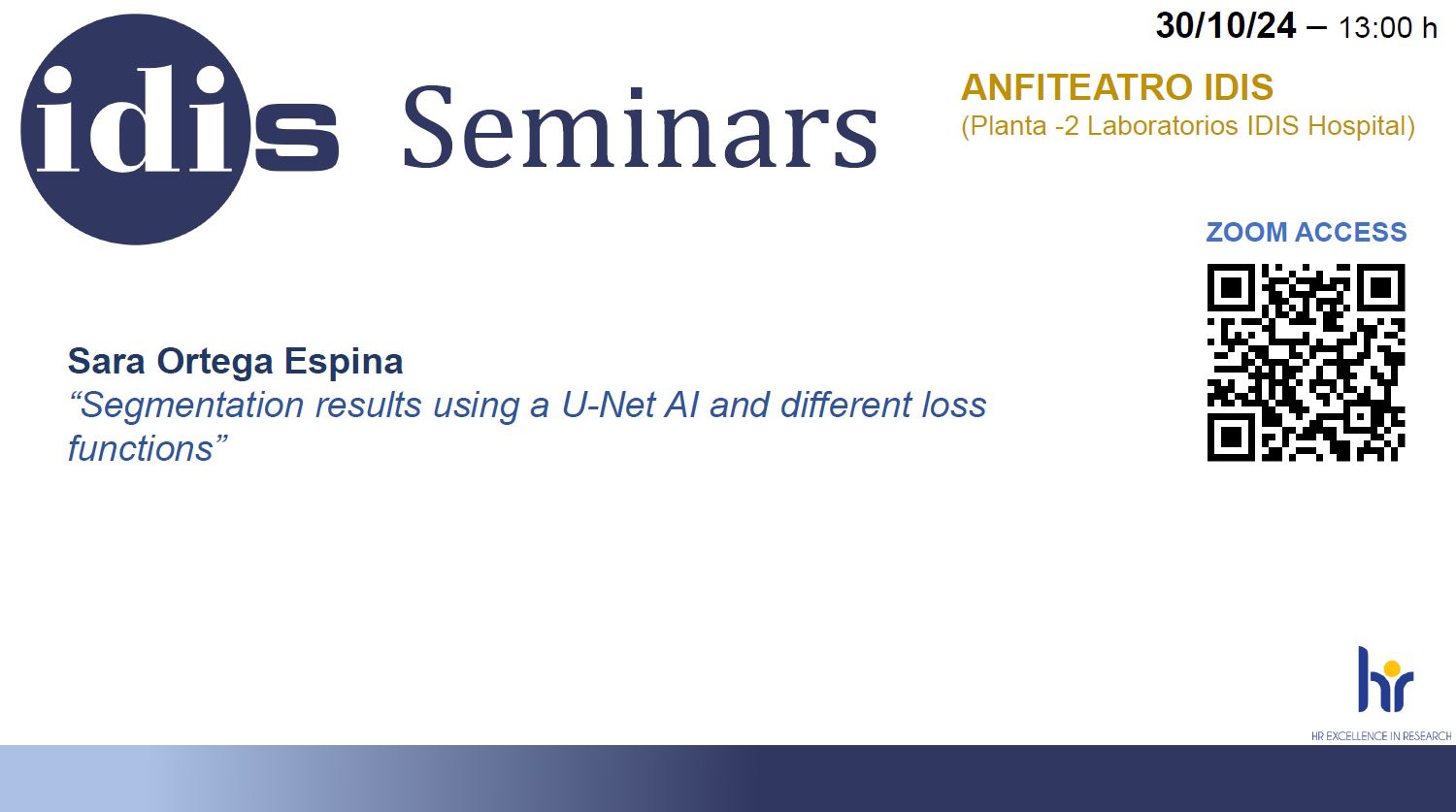 30/10/24 – 13:00 h

idis Seminars

ANFITEATRO IDIS
(Planta -2 Laboratorios IDIS Hospital)

ZOOM ACCESS

Sara Ortega Espina
“Segmentation results using a U-Net AI and different loss functions”

hr
HR EXCELLENCE IN RESEARCH